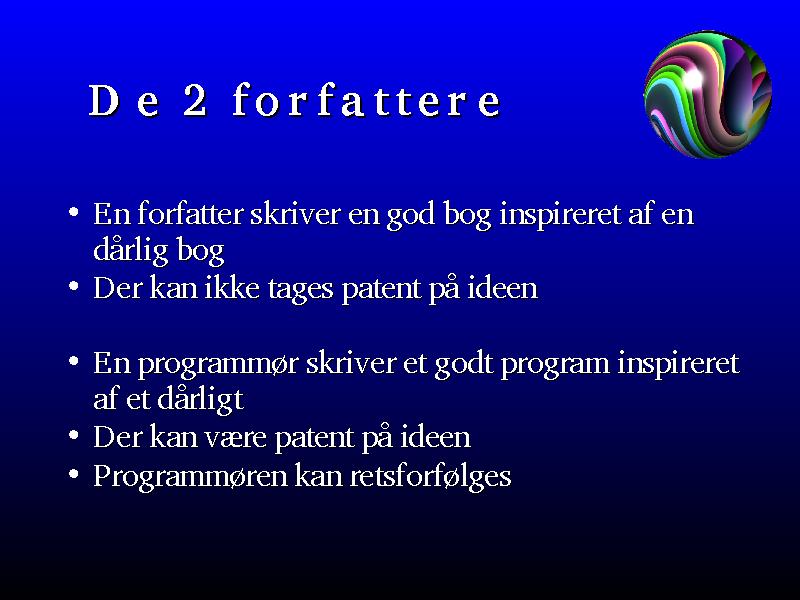 De 2 forfattere

• En forfatter skriver en god bog inspireret af en dårlig bog
• Der kan ikke tages patent på ideen

• En programmør skriver et godt program inspireret af et dårligt
• Der kan være patent på ideen
• Programmøren kan retsforfølges